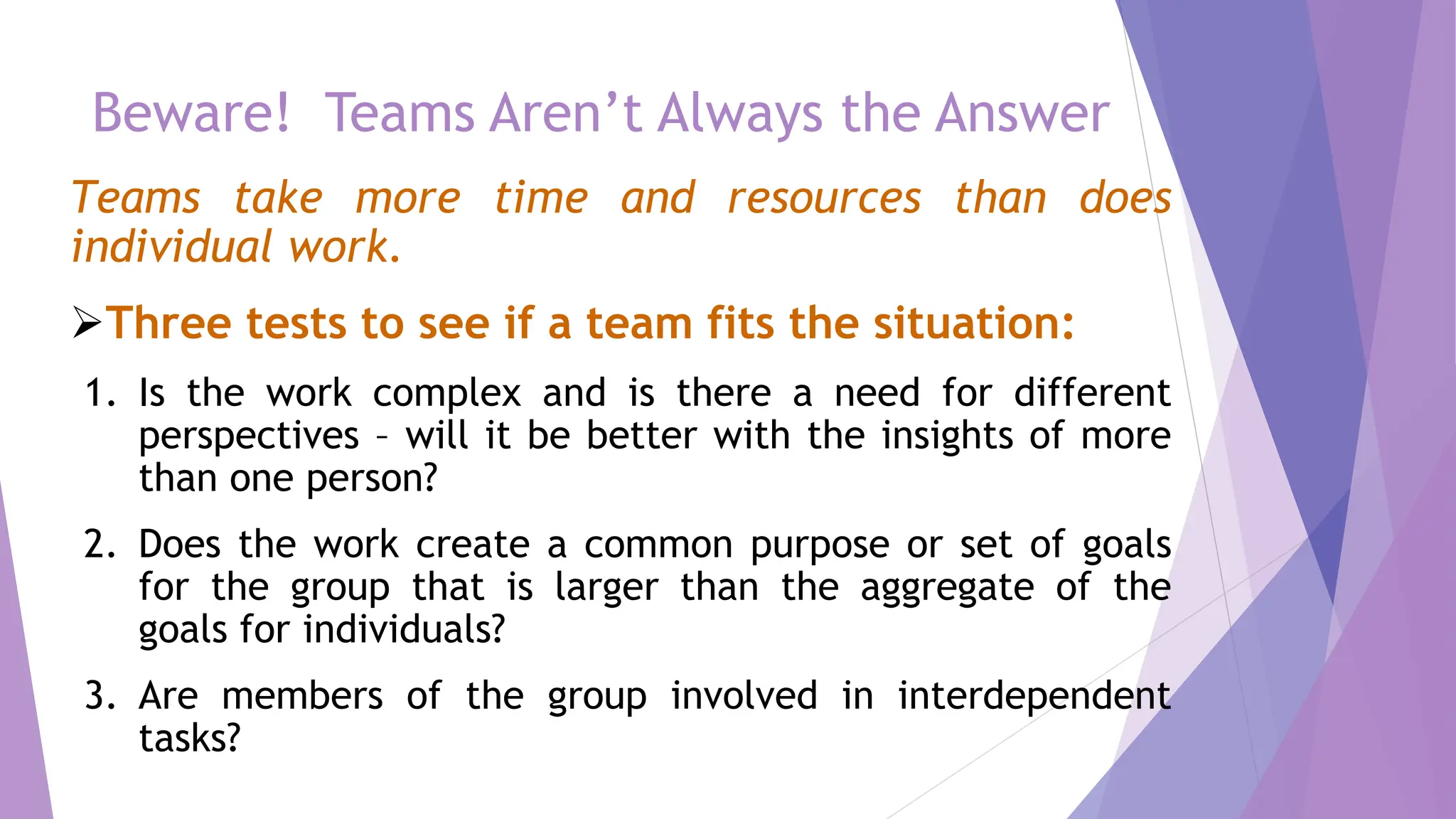 Beware! Teams Aren’t Always the Answer

Teams take more time and resources than does individual work.

➢Three tests to see if a team fits the situation:

1. Is the work complex and is there a need for different perspectives – will it be better with the insights of more than one person?

2. Does the work create a common purpose or set of goals for the group that is larger than the aggregate of the goals for individuals?

3. Are members of the group involved in interdependent tasks?